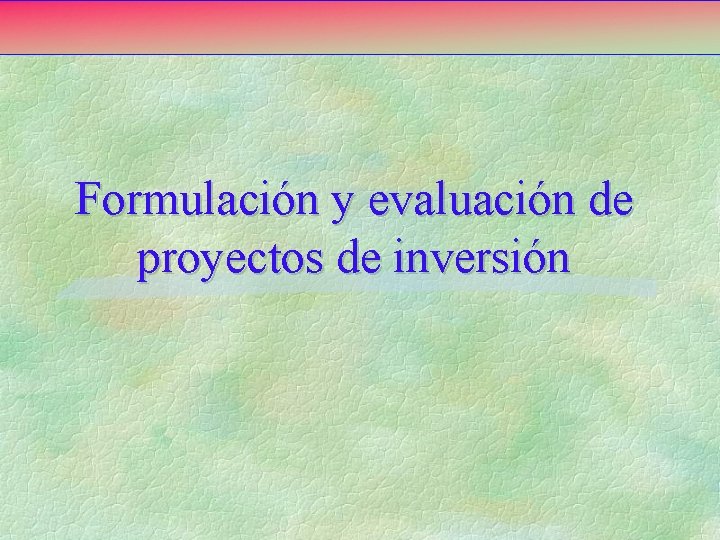 Formulación y evaluación de proyectos de inversión